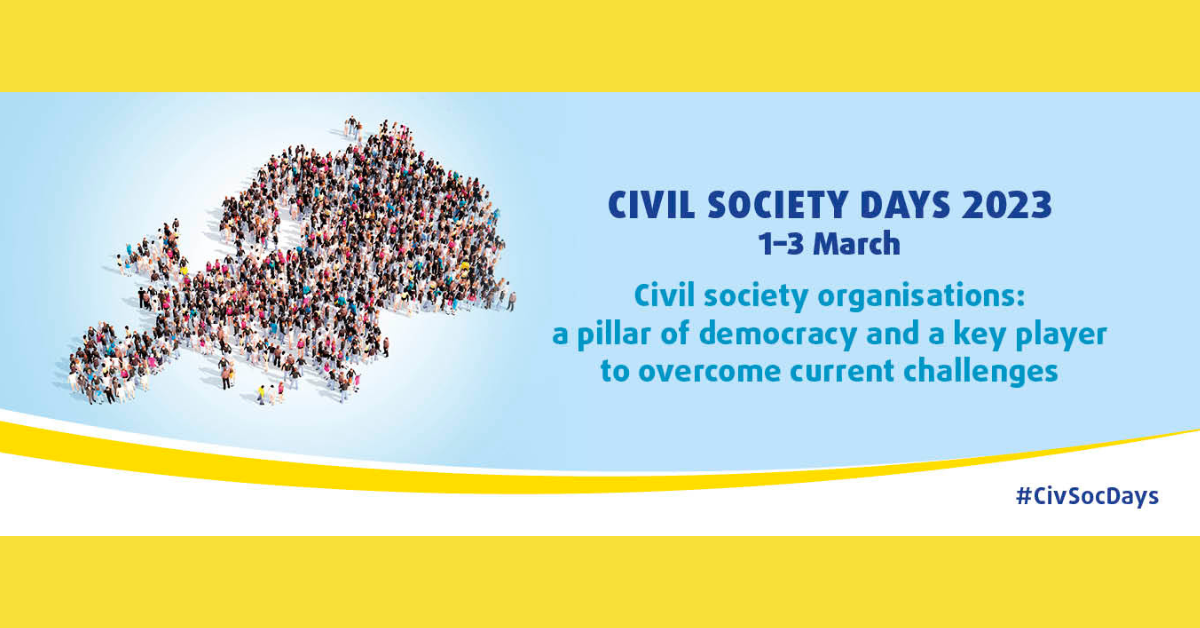 CIVIL SOCIETY DAYS 2023
1–3 March

Civil society organisations: a pillar of democracy and a key player to overcome current challenges

#CivSocDays